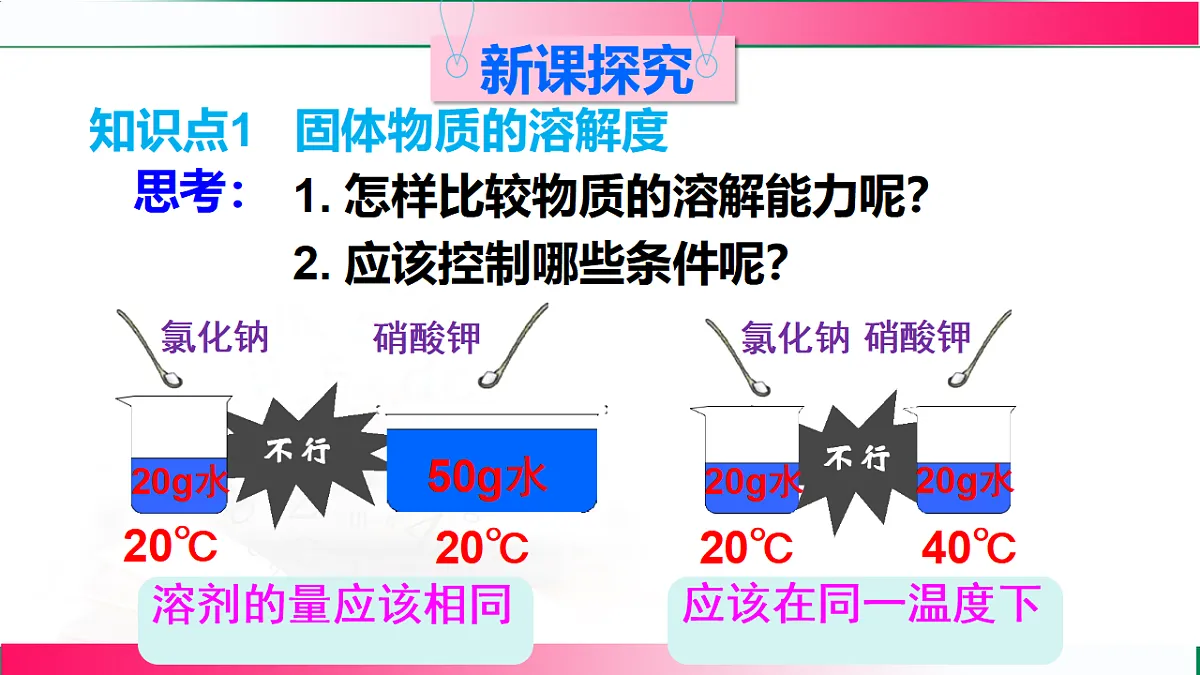 新课探究

知识点1 固体物质的溶解度

思考： 1. 怎样比较物质的溶解能力呢？

2. 应该控制哪些条件呢？

氯化钠

硝酸钾

20g水

不行

50g水

20℃

20℃

溶剂的量应该相同

氯化钠 硝酸钾

20g水

不行

20g水

20℃

40℃

应该在同一温度下